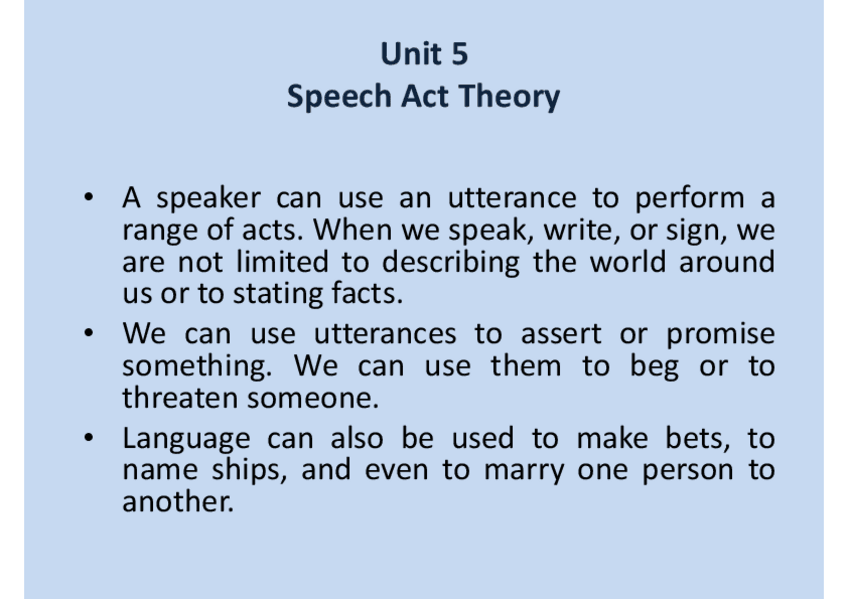 Unit 5
Speech Act Theory

• A speaker can use an utterance to perform a range of acts. When we speak, write, or sign, we are not limited to describing the world around us or to stating facts.
• We can use utterances to assert or promise something. We can use them to beg or to threaten someone.
• Language can also be used to make bets, to name ships, and even to marry one person to another.